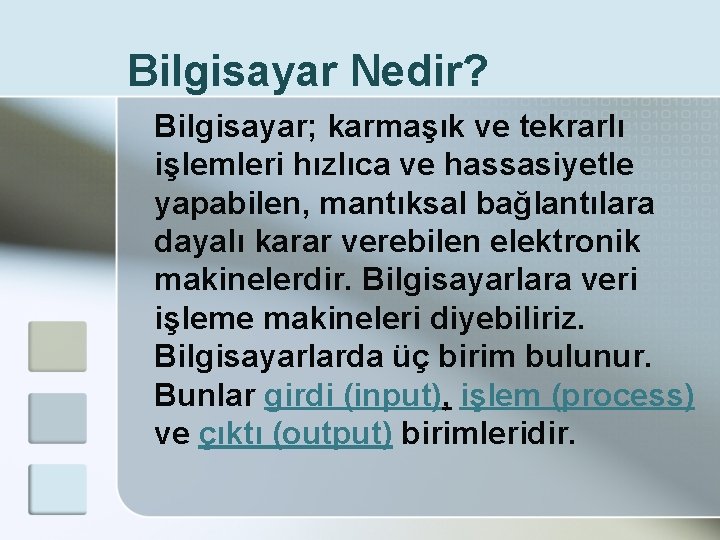 Bilgisayar Nedir?

Bilgisayar; karmaşık ve tekrarlı işlemleri hızlıca ve hassasiyetle yapabilen, mantıksal bağlantılara dayalı karar verebilen elektronik makinelerdir. Bilgisayarlara veri işleme makineleri diyebiliriz. Bilgisayarlarda üç birim bulunur. Bunlar girdi (input), işlem (process) ve çıktı (output) birimleridir.